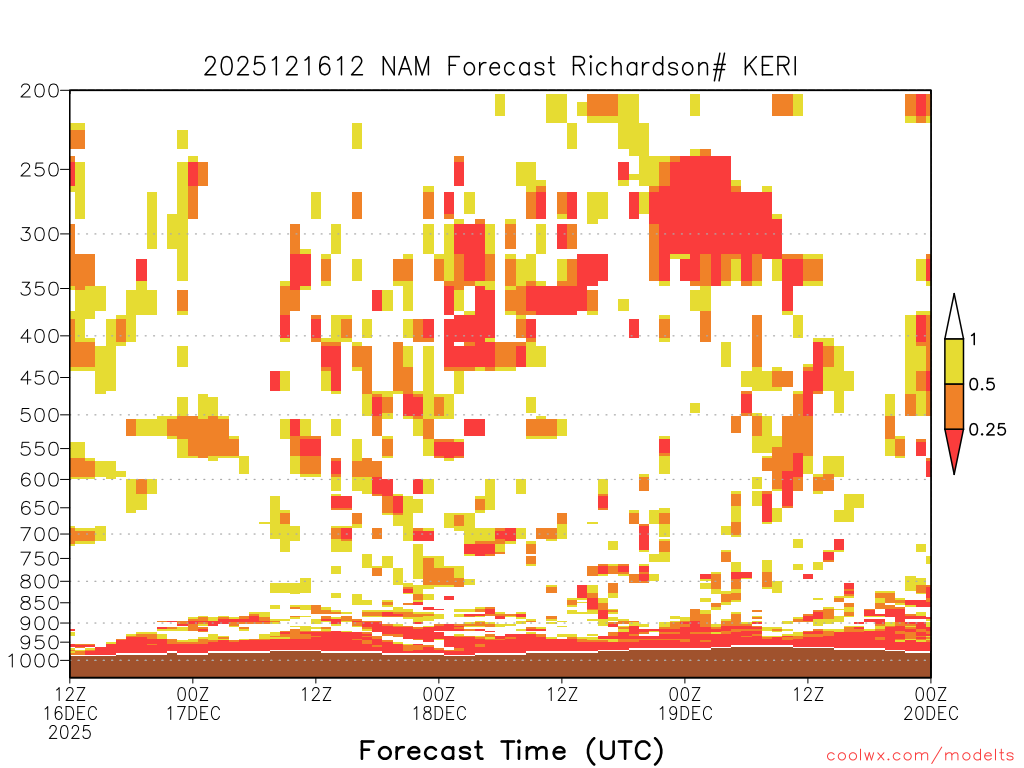 2025121612 NAM Forecast Richardson# KERI

200
250
300
350
400
450
500
550
600
650
700
750
800
850
900
950
1000

1
0.5
0.25

12Z
16DEC
2025
00Z
17DEC
12Z
00Z
18DEC
12Z
00Z
19DEC
12Z
00Z
20DEC

Forecast Time (UTC)

coolwx.com/modelts